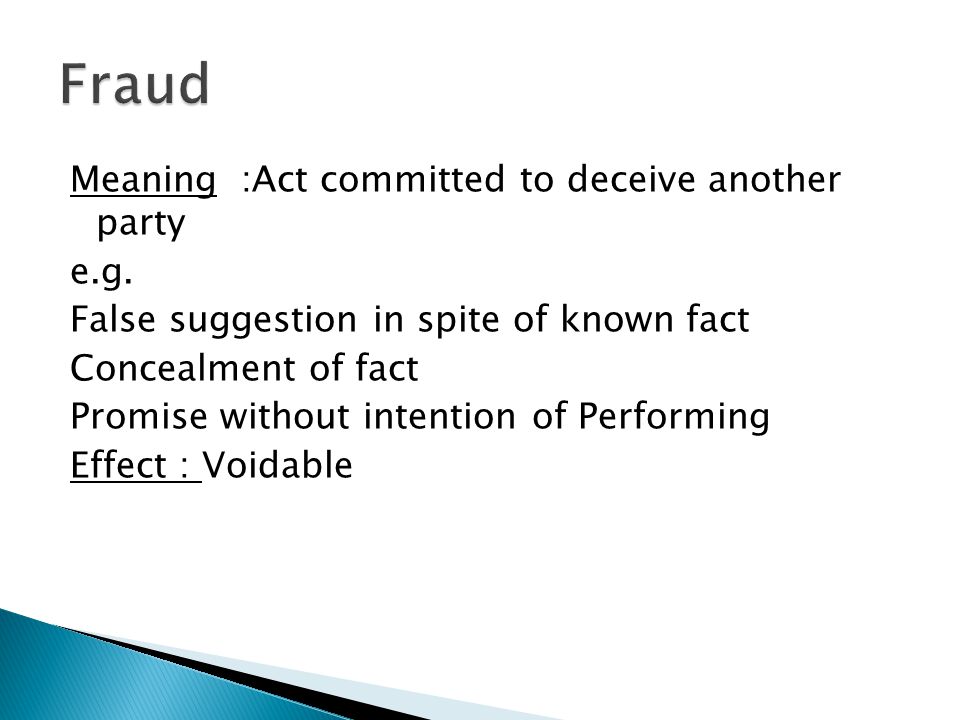 Fraud

Meaning :Act committed to deceive another party

e.g.

False suggestion in spite of known fact

Concealment of fact

Promise without intention of Performing

Effect : Voidable